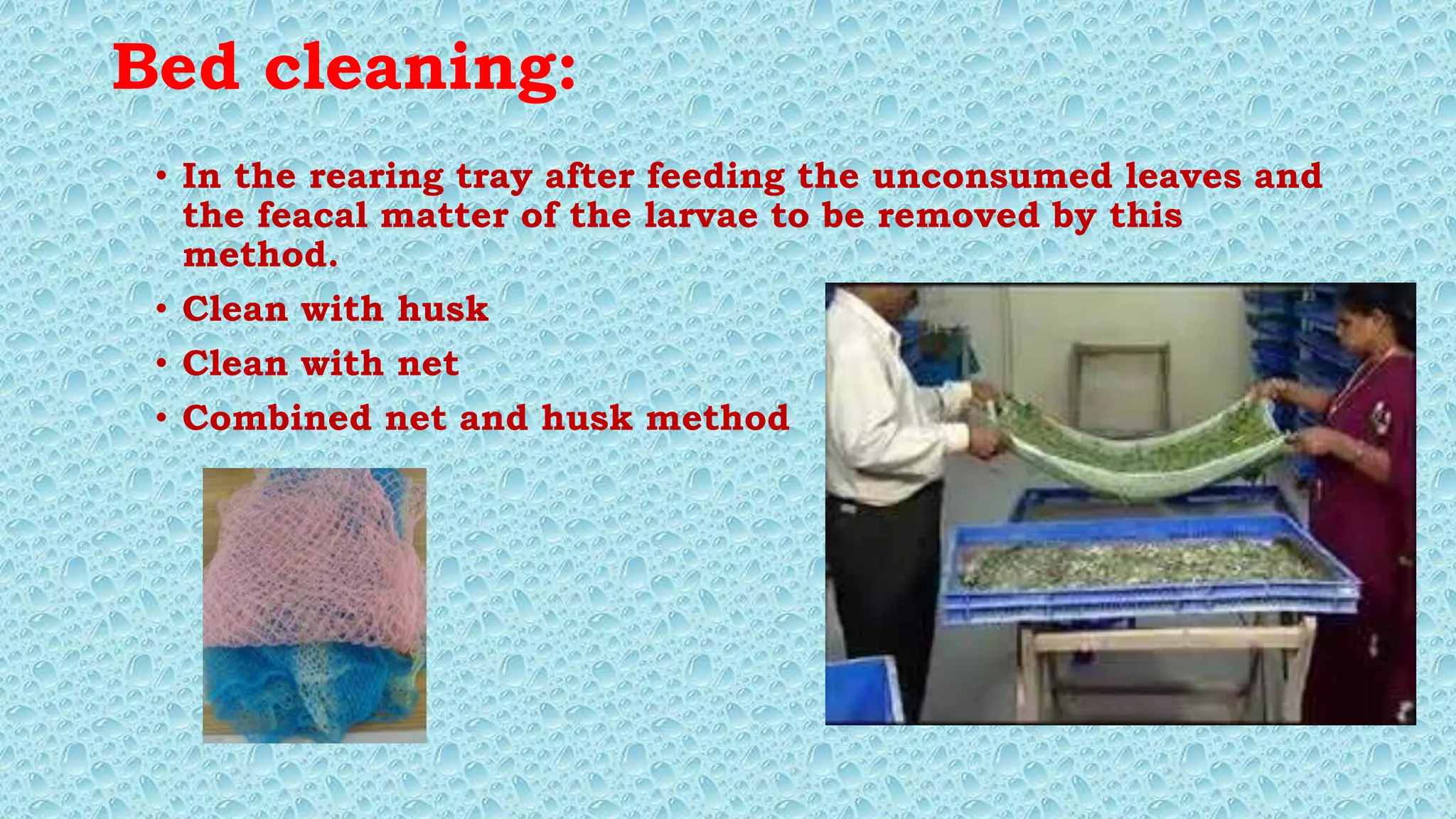 Bed cleaning:

• In the rearing tray after feeding the unconsumed leaves and the feacal matter of the larvae to be removed by this method.

• Clean with husk

• Clean with net

• Combined net and husk method